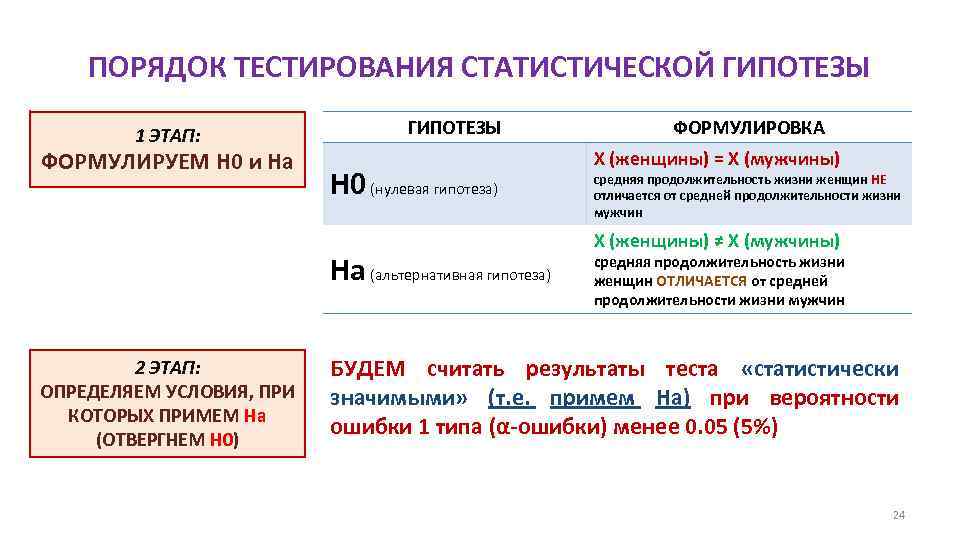 ПОРЯДОК ТЕСТИРОВАНИЯ СТАТИСТИЧЕСКОЙ ГИПОТЕЗЫ

1 ЭТАП:
ФОРМУЛИРУЕМ Н0 и На

| ГИПОТЕЗЫ | ФОРМУЛИРОВКА |
|---|---|
| Н0 (нулевая гипотеза) | Х (женщины) = Х (мужчины) средняя продолжительность жизни женщин НЕ отличается от средней продолжительности жизни мужчин |
| На (альтернативная гипотеза) | Х (женщины) ≠ Х (мужчины) средняя продолжительность жизни женщин ОТЛИЧАЕТСЯ от средней продолжительности жизни мужчин |

2 ЭТАП:
ОПРЕДЕЛЯЕМ УСЛОВИЯ, ПРИ КОТОРЫХ ПРИМЕМ На (ОТВЕРГНЕМ Н0)

БУДЕМ считать результаты теста «статистически значимыми» (т.е. примем На) при вероятности ошибки 1 типа (α-ошибки) менее 0.05 (5%)

24